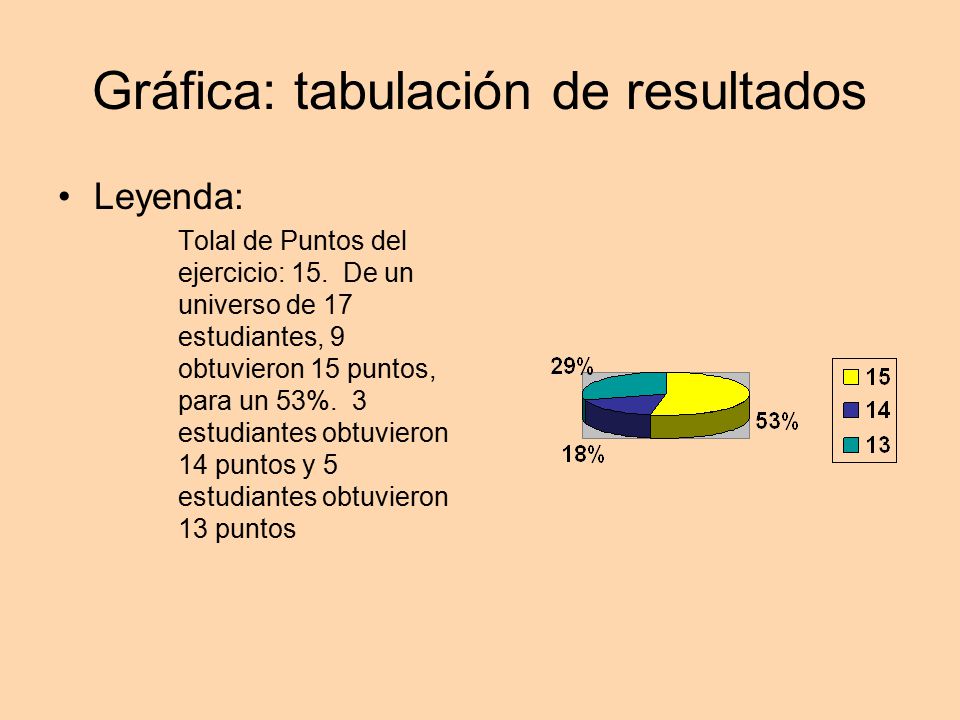 Gráfica: tabulación de resultados

• Leyenda:

Tolal de Puntos del ejercicio: 15. De un universo de 17 estudiantes, 9 obtuvieron 15 puntos, para un 53%. 3 estudiantes obtuvieron 14 puntos y 5 estudiantes obtuvieron 13 puntos

29%
53%
18%

15
14
13